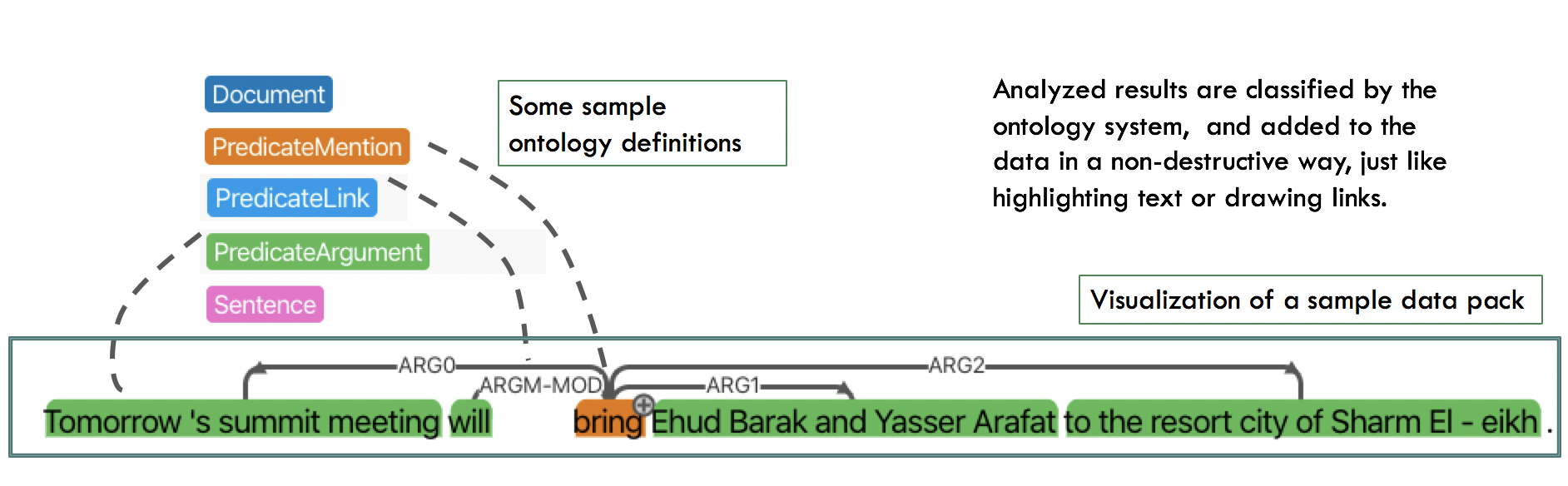 Document
PredicateMention
PredicateLink
PredicateArgument
Sentence

Some sample ontology definitions

Analyzed results are classified by the ontology system, and added to the data in a non-destructive way, just like highlighting text or drawing links.

Visualization of a sample data pack

ARG0
ARGM-MOD
ARG1
ARG2

Tomorrow 's summit meeting will bring Ehud Barak and Yasser Arafat to the resort city of Sharm El - eikh .